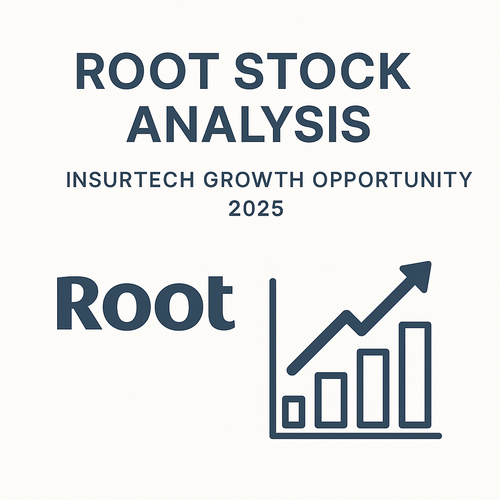 ROOT STOCK ANALYSIS

INSURTECH GROWTH OPPORTUNITY 2025

Root